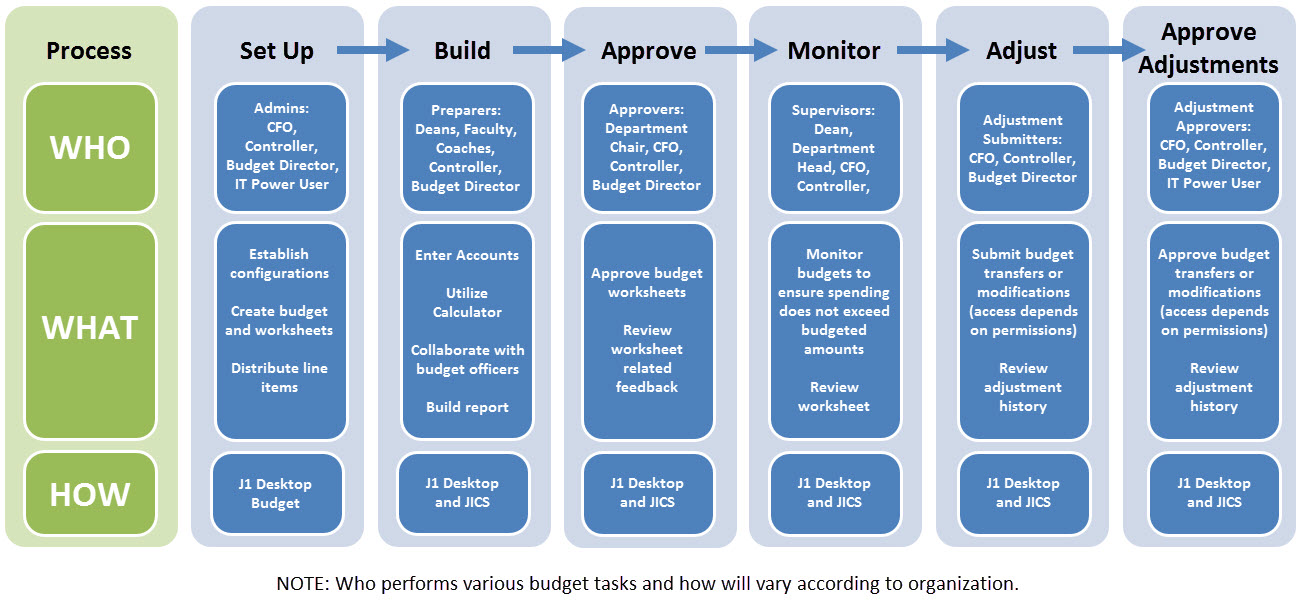 Process

WHO

WHAT

HOW

Set Up

Admins: CFO, Controller, Budget Director, IT Power User

Establish configurations

Create budget and worksheets

Distribute line items

J1 Desktop Budget

Build

Preparers: Deans, Faculty, Coaches, Controller, Budget Director

Enter Accounts

Utilize Calculator

Collaborate with budget officers

Build report

J1 Desktop and JICS

Approve

Approvers: Department Chair, CFO, Controller, Budget Director

Approve budget worksheets

Review worksheet related feedback

J1 Desktop and JICS

Monitor

Supervisors: Dean, Department Head, CFO, Controller,

Monitor budgets to ensure spending does not exceed budgeted amounts

Review worksheet

J1 Desktop and JICS

Adjust

Adjustment Submitters: CFO, Controller, Budget Director

Submit budget transfers or modifications (access depends on permissions)

Review adjustment history

J1 Desktop and JICS

Approve Adjustments

Adjustment Approvers: CFO, Controller, Budget Director, IT Power User

Approve budget transfers or modifications (access depends on permissions)

Review adjustment history

J1 Desktop and JICS

NOTE: Who performs various budget tasks and how will vary according to organization.